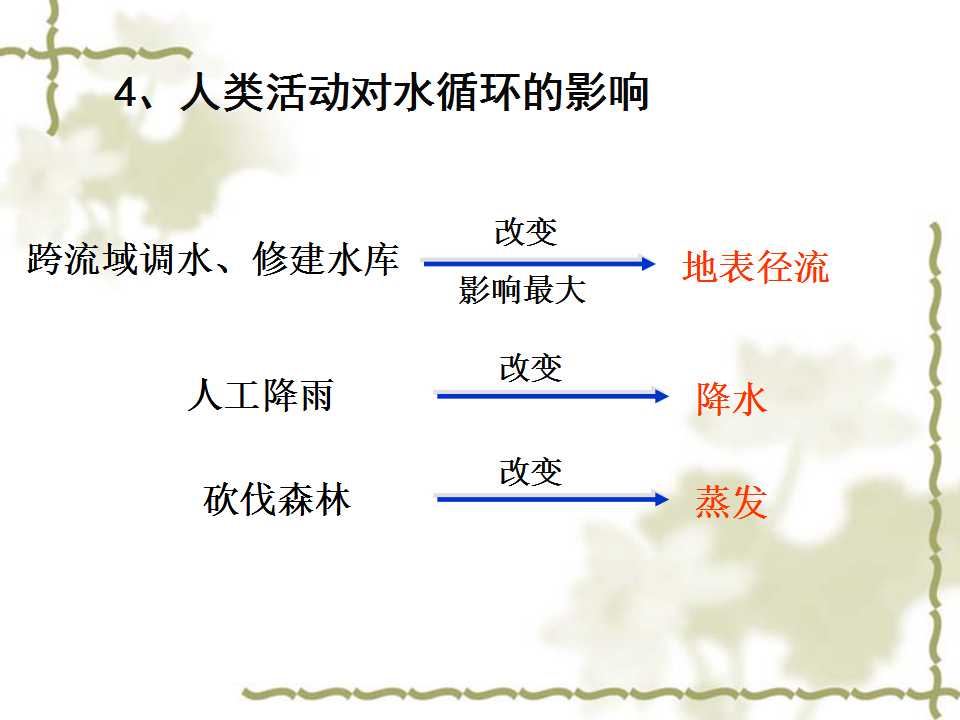 4、人类活动对水循环的影响

跨流域调水、修建水库

改变

影响最大

地表径流

人工降雨

改变

降水

砍伐森林

改变

蒸发